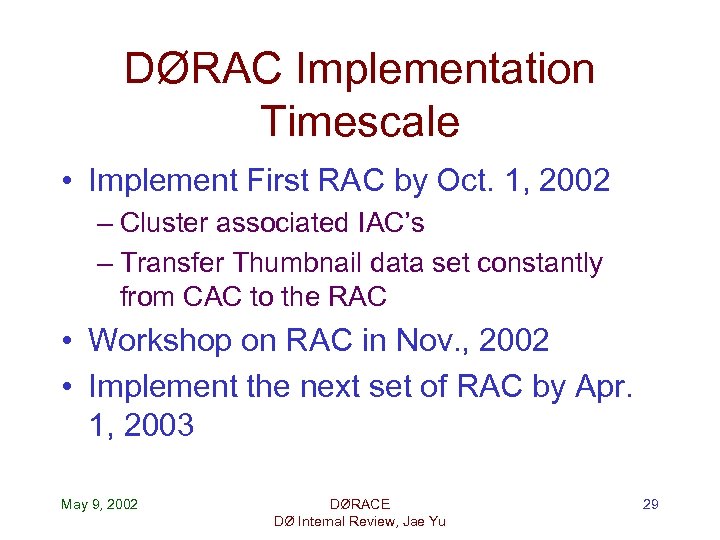 DØRAC Implementation Timescale

• Implement First RAC by Oct. 1, 2002
– Cluster associated IAC's
– Transfer Thumbnail data set constantly from CAC to the RAC
• Workshop on RAC in Nov., 2002
• Implement the next set of RAC by Apr. 1, 2003

May 9, 2002

DØRACE
DØ Internal Review, Jae Yu

29